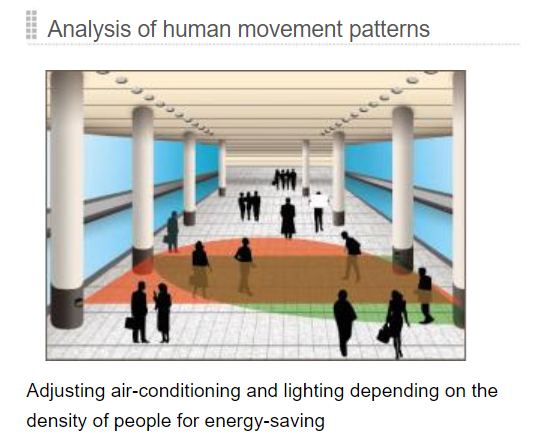 Analysis of human movement patterns

Adjusting air-conditioning and lighting depending on the density of people for energy-saving